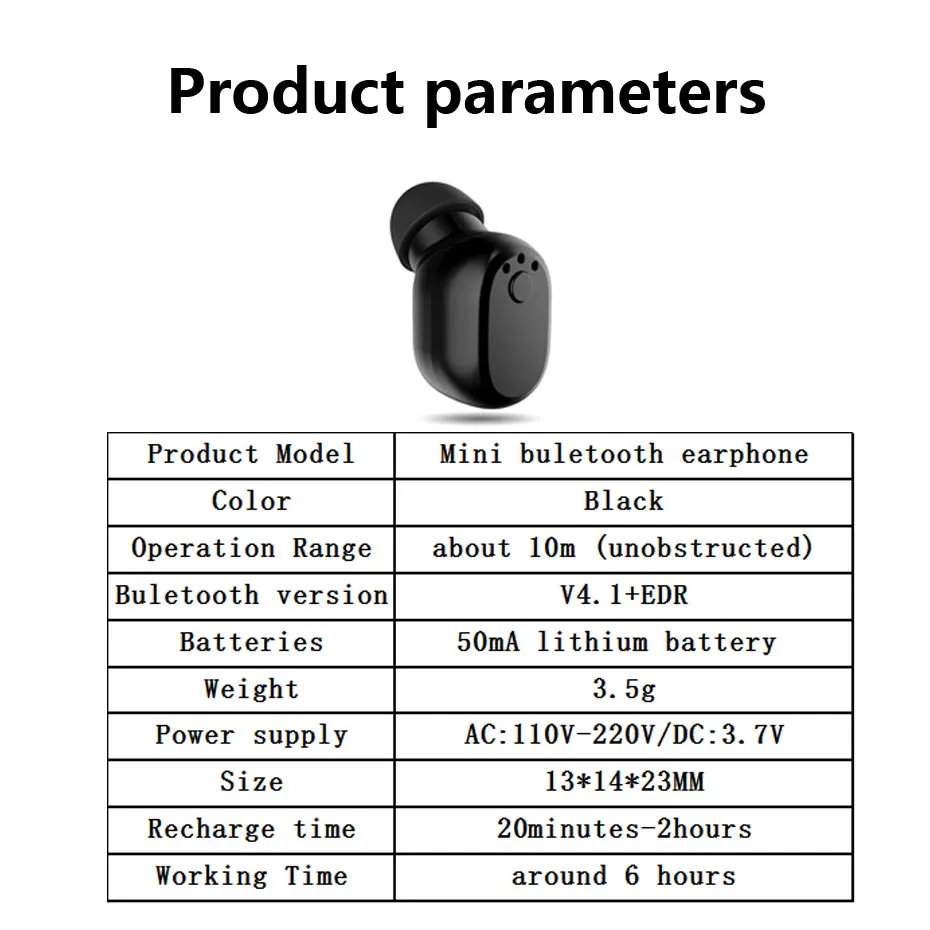 Product parameters

| Product Model | Mini buletooth earphone |
|---|---|
| Color | Black |
| Operation Range | about 10m (unobstructed) |
| Buletooth version | V4.1+EDR |
| Batteries | 50mA lithium battery |
| Weight | 3.5g |
| Power supply | AC:110V-220V/DC:3.7V |
| Size | 13*14*23MM |
| Recharge time | 20minutes-2hours |
| Working Time | around 6 hours |